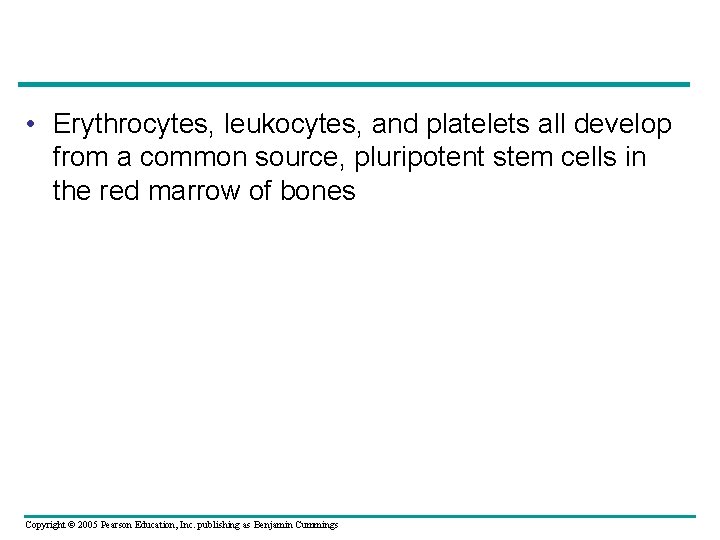 • Erythrocytes, leukocytes, and platelets all develop from a common source, pluripotent stem cells in the red marrow of bones

Copyright © 2005 Pearson Education, Inc. publishing as Benjamin Cummings